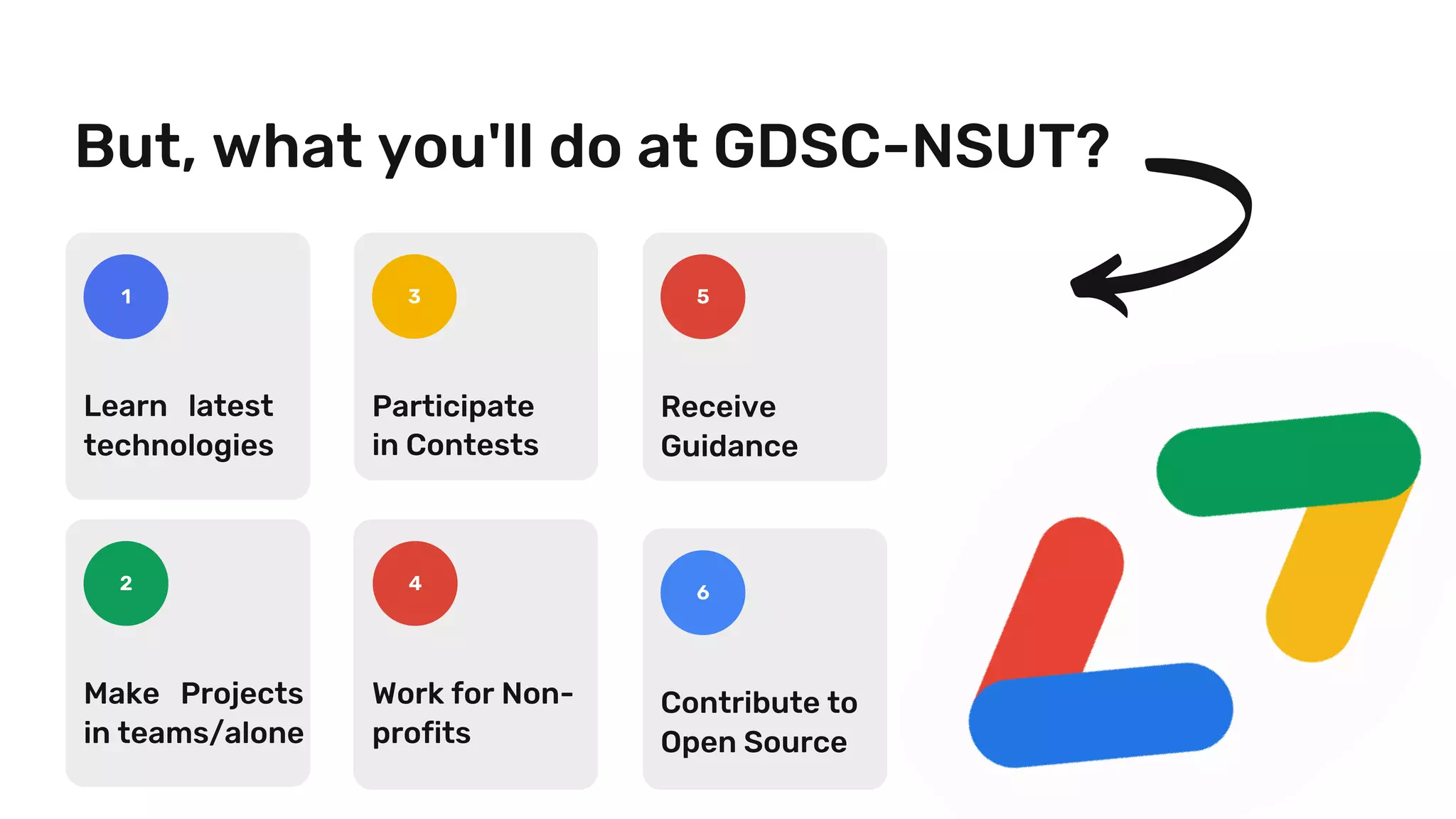 But, what you'll do at GDSC-NSUT?

1

Learn latest technologies

2

Make Projects in teams/alone

3

Participate in Contests

4

Work for Non-profits

5

Receive Guidance

6

Contribute to Open Source